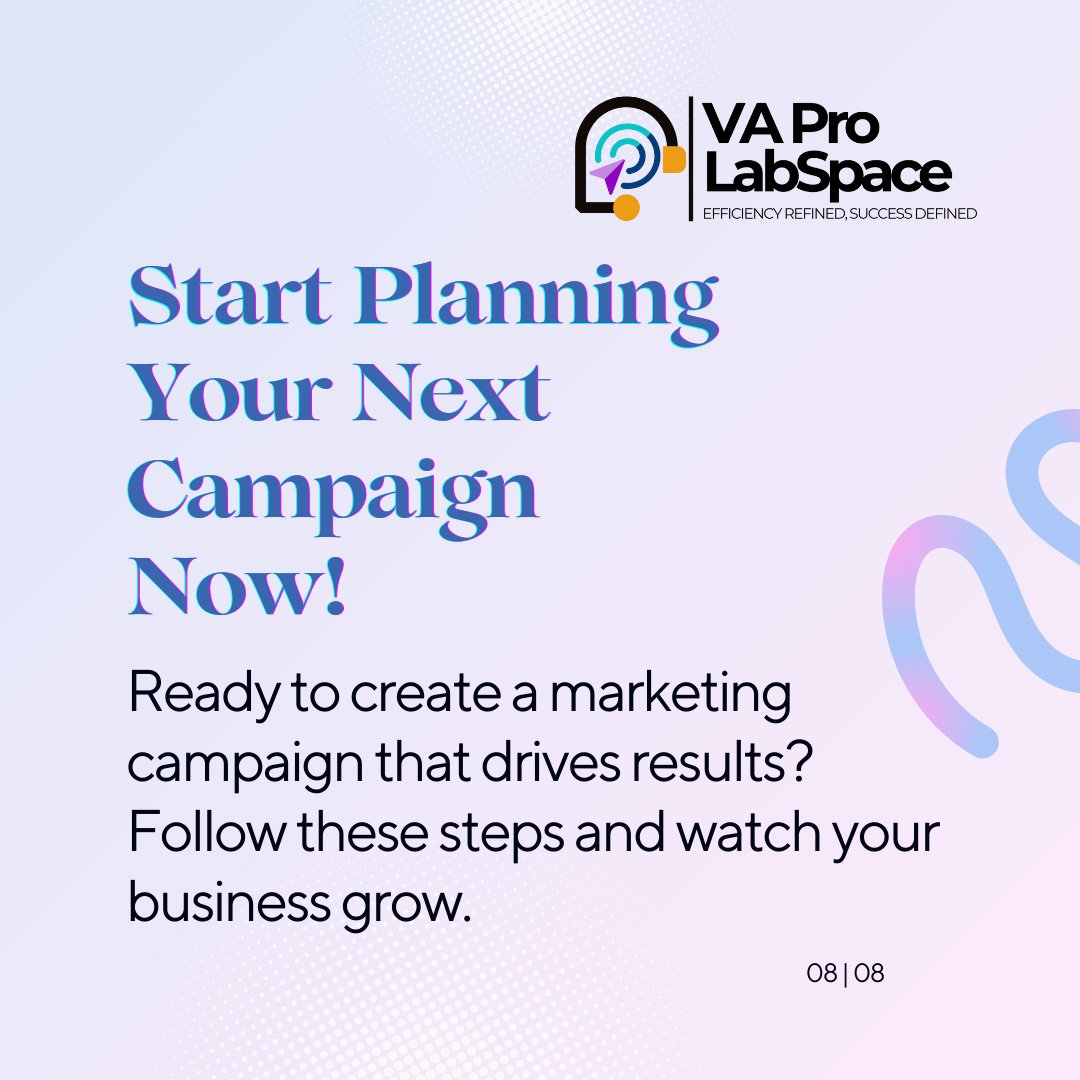 VA Pro LabSpace
EFFICIENCY REFINED, SUCCESS DEFINED

Start Planning Your Next Campaign Now!

Ready to create a marketing campaign that drives results? Follow these steps and watch your business grow.

08 | 08